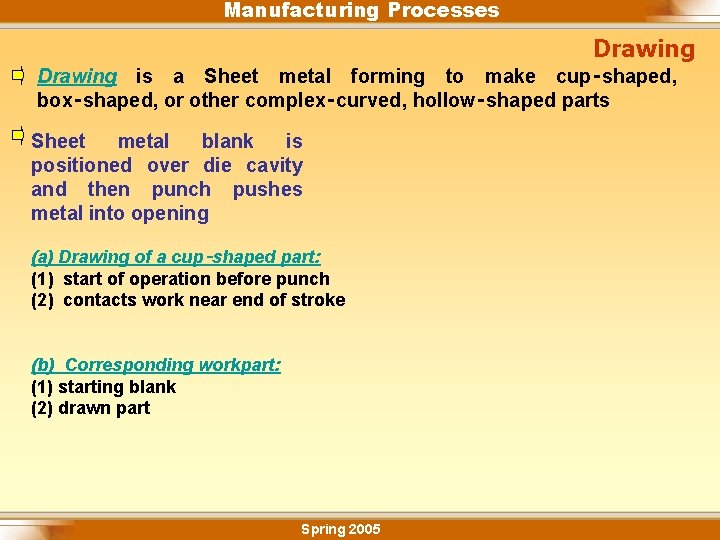 Manufacturing Processes

Drawing

Drawing is a Sheet metal forming to make cup-shaped, box-shaped, or other complex-curved, hollow-shaped parts

Sheet metal blank is positioned over die cavity and then punch pushes metal into opening

(a) Drawing of a cup-shaped part:
(1) start of operation before punch
(2) contacts work near end of stroke

(b) Corresponding workpart:
(1) starting blank
(2) drawn part

Spring 2005